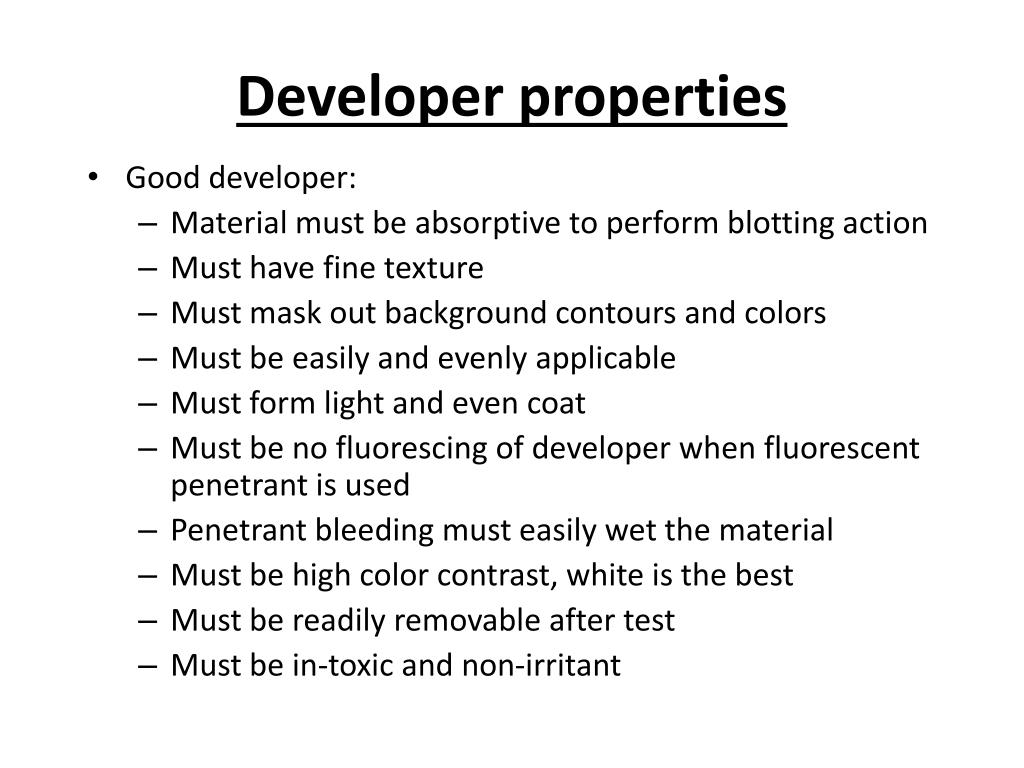 Developer properties

• Good developer:
– Material must be absorptive to perform blotting action
– Must have fine texture
– Must mask out background contours and colors
– Must be easily and evenly applicable
– Must form light and even coat
– Must be no fluorescing of developer when fluorescent penetrant is used
– Penetrant bleeding must easily wet the material
– Must be high color contrast, white is the best
– Must be readily removable after test
– Must be in-toxic and non-irritant